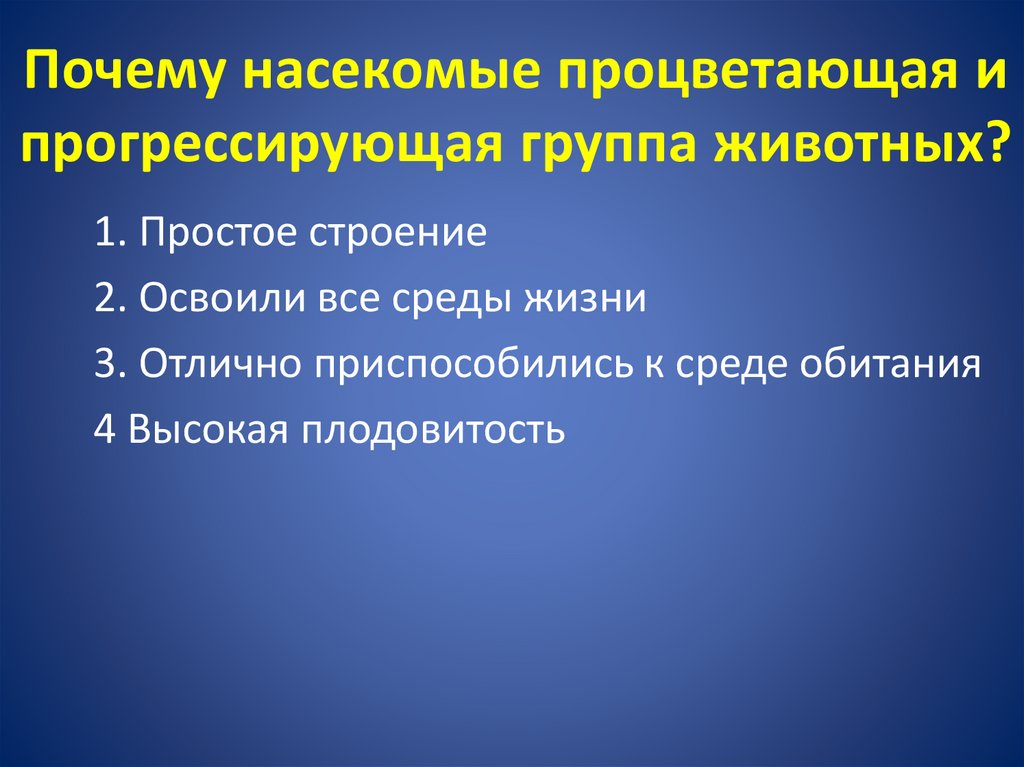 Почему насекомые процветающая и прогрессирующая группа животных?

1. Простое строение

2. Освоили все среды жизни

3. Отлично приспособились к среде обитания

4 Высокая плодовитость